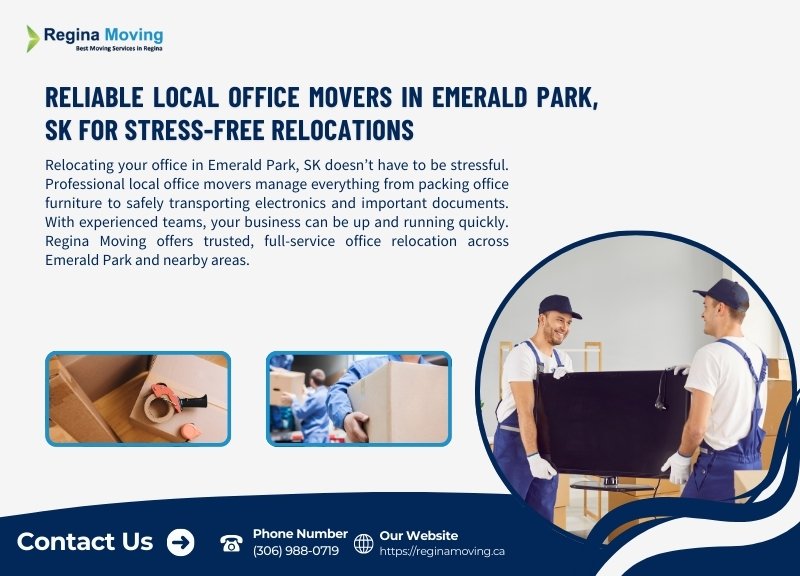 Regina Moving
Best Moving Services in Regina

RELIABLE LOCAL OFFICE MOVERS IN EMERALD PARK, SK FOR STRESS-FREE RELOCATIONS

Relocating your office in Emerald Park, SK doesn't have to be stressful. Professional local office movers manage everything from packing office furniture to safely transporting electronics and important documents. With experienced teams, your business can be up and running quickly. Regina Moving offers trusted, full-service office relocation across Emerald Park and nearby areas.

Contact Us

Phone Number
(306) 988-0719

Our Website
https://reginamoving.ca